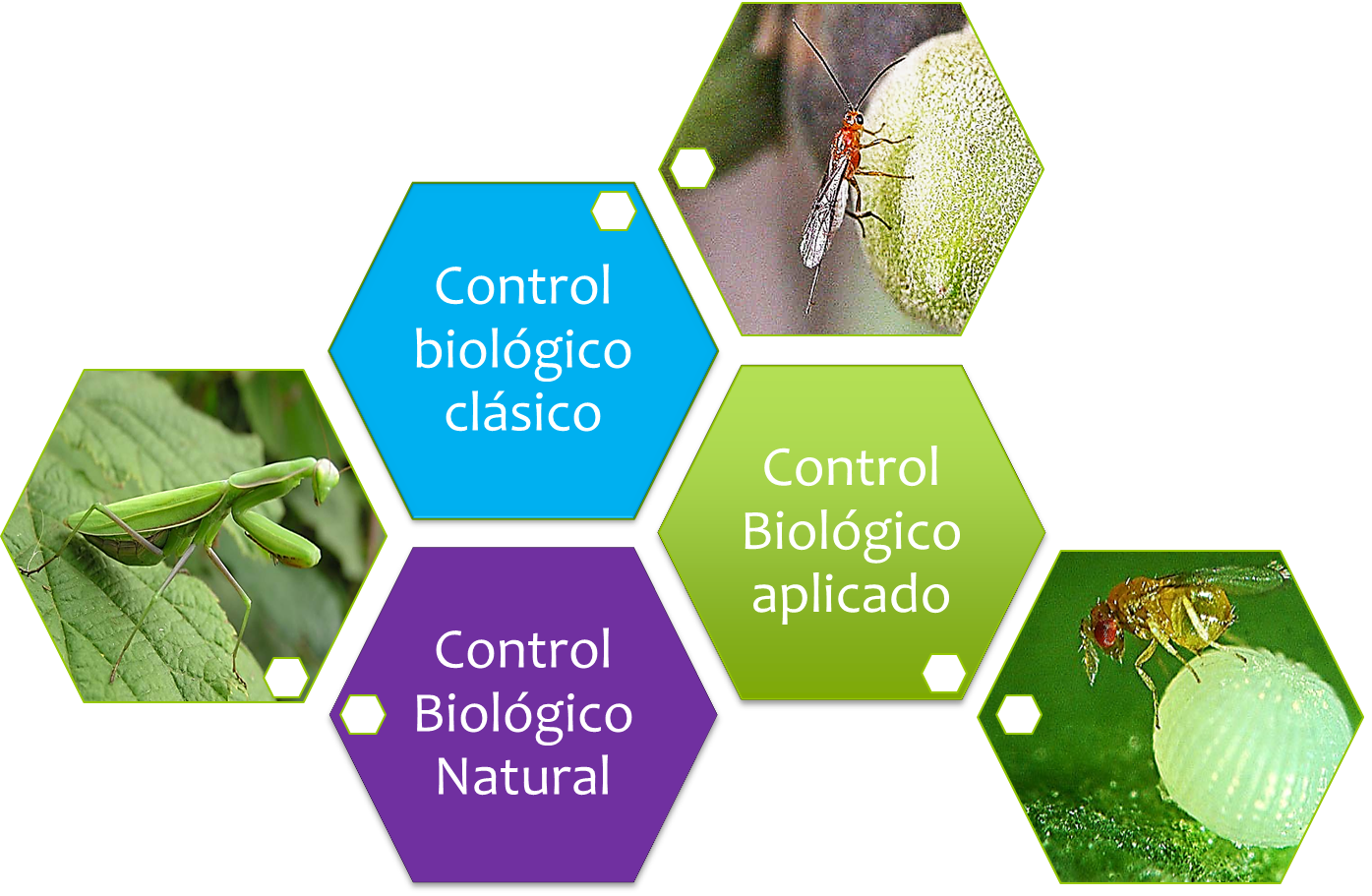 Control biológico clásico

Control Biológico aplicado

Control Biológico Natural